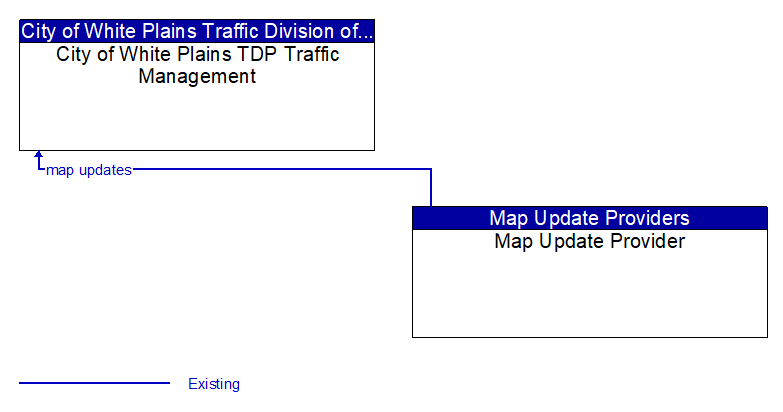 City of White Plains Traffic Division of...
City of White Plains TDP Traffic Management

map updates

Map Update Providers
Map Update Provider

Existing